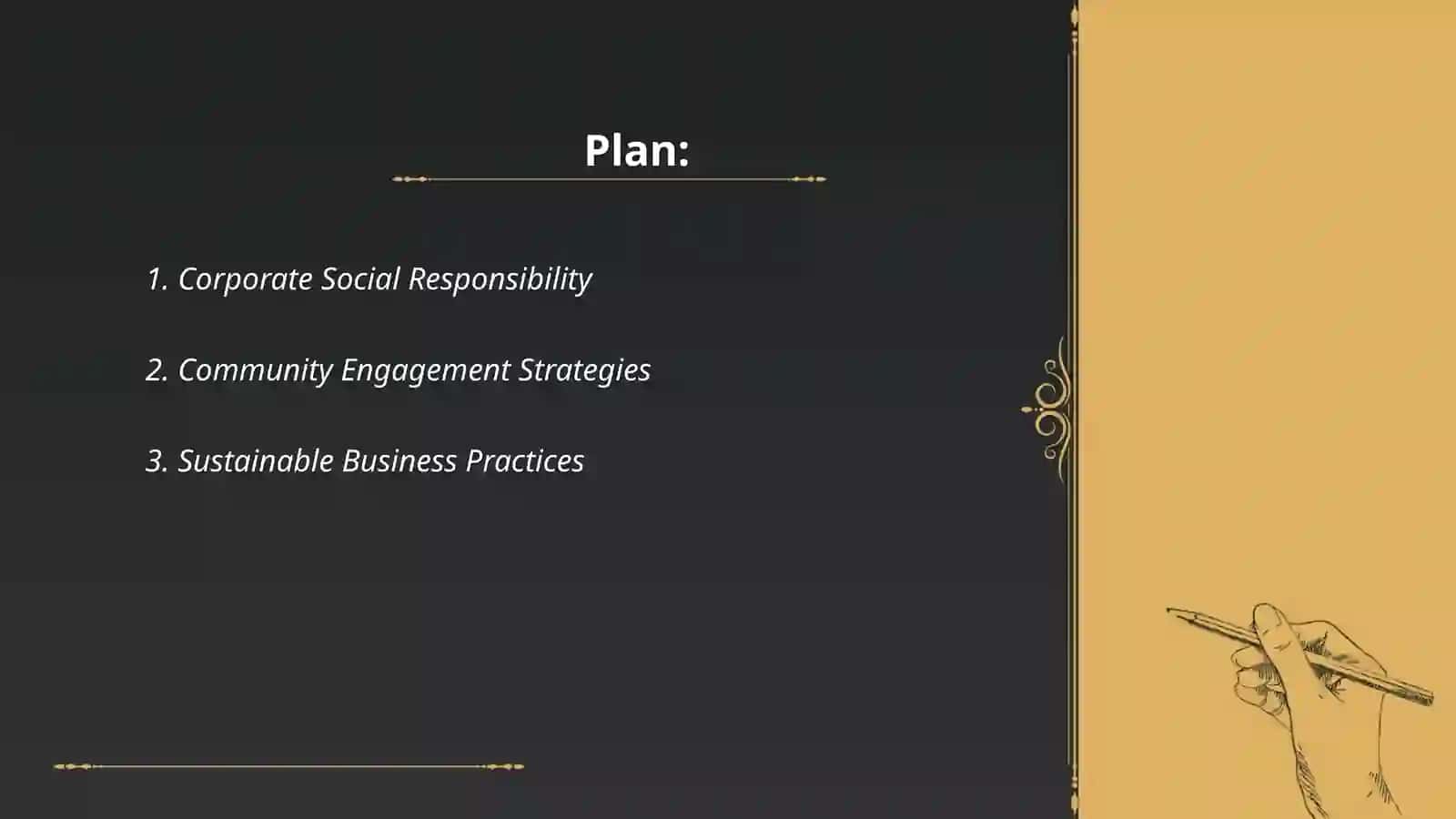 Plan:

1. Corporate Social Responsibility

2. Community Engagement Strategies

3. Sustainable Business Practices